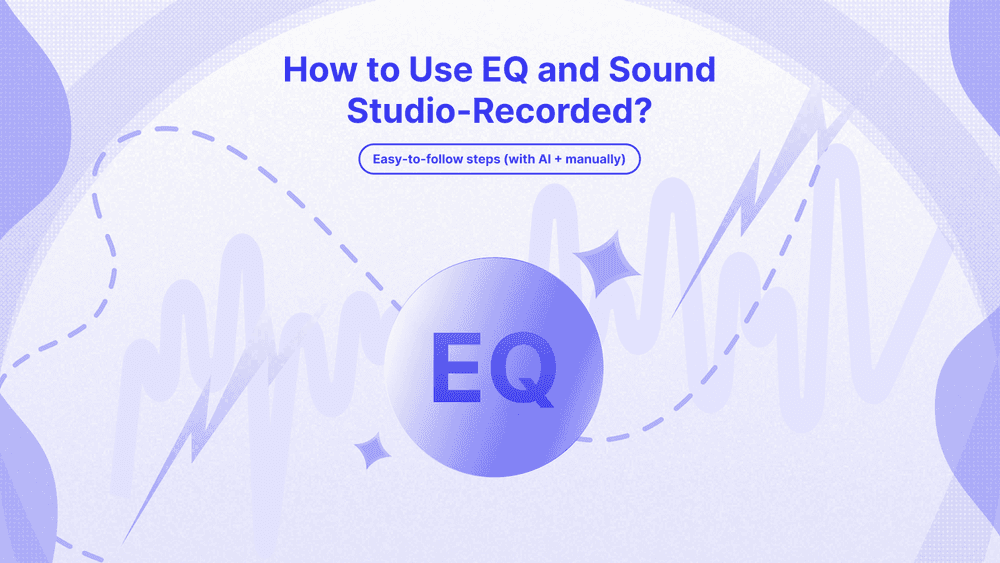 How to Use EQ and Sound Studio-Recorded?

Easy-to-follow steps (with AI + manually)

EQ